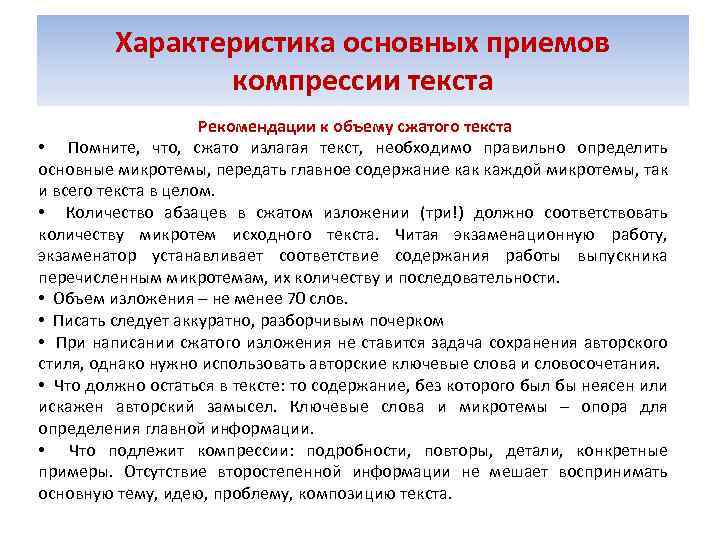 Характеристика основных приемов компрессии текста

Рекомендации к объему сжатого текста

• Помните, что, сжато излагая текст, необходимо правильно определить основные микротемы, передать главное содержание как каждой микротемы, так и всего текста в целом.

• Количество абзацев в сжатом изложении (три!) должно соответствовать количеству микротем исходного текста. Читая экзаменационную работу, экзаменатор устанавливает соответствие содержания работы выпускника перечисленным микротемам, их количеству и последовательности.

• Объем изложения – не менее 70 слов.

• Писать следует аккуратно, разборчивым почерком

• При написании сжатого изложения не ставится задача сохранения авторского стиля, однако нужно использовать авторские ключевые слова и словосочетания.

• Что должно остаться в тексте: то содержание, без которого был бы неясен или искажен авторский замысел. Ключевые слова и микротемы – опора для определения главной информации.

• Что подлежит компрессии: подробности, повторы, детали, конкретные примеры. Отсутствие второстепенной информации не мешает воспринимать основную тему, идею, проблему, композицию текста.